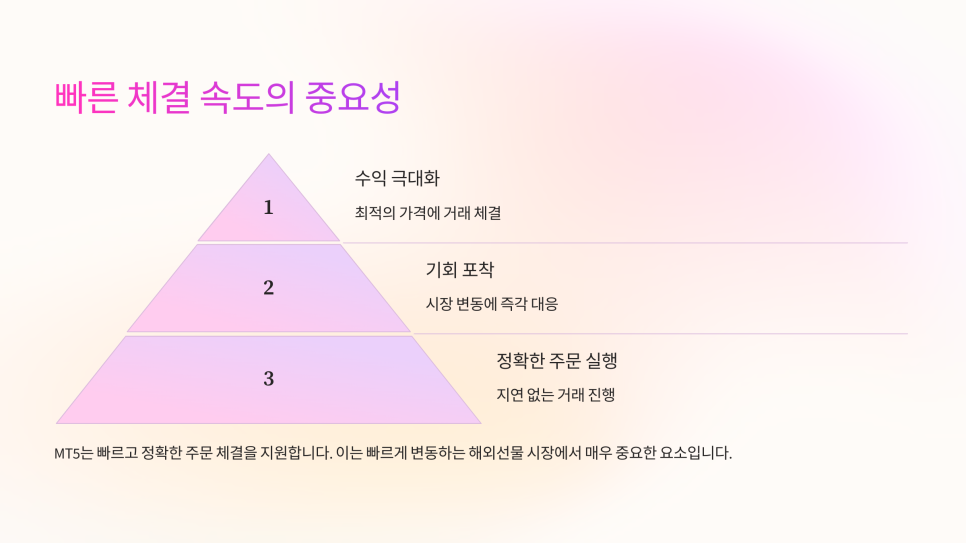 빠른 체결 속도의 중요성

1

수익 극대화

최적의 가격에 거래 체결

2

기회 포착

시장 변동에 즉각 대응

3

정확한 주문 실행

지연 없는 거래 진행

MT5는 빠르고 정확한 주문 체결을 지원합니다. 이는 빠르게 변동하는 해외선물 시장에서 매우 중요한 요소입니다.